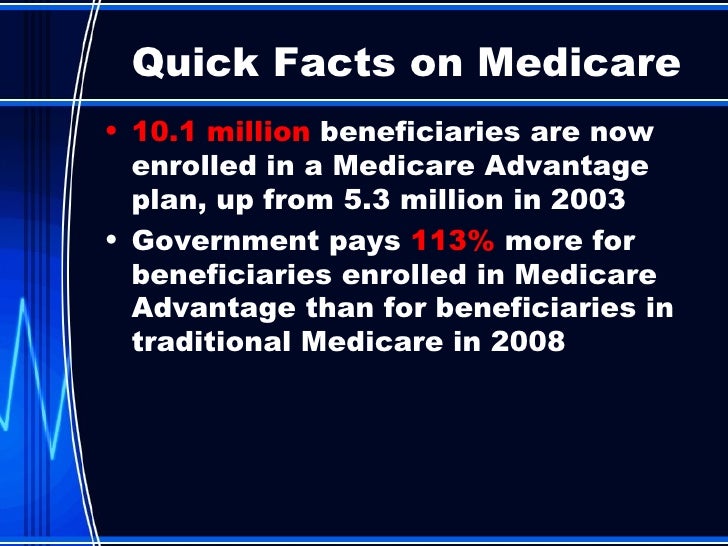 Quick Facts on Medicare

• 10.1 million beneficiaries are now enrolled in a Medicare Advantage plan, up from 5.3 million in 2003

• Government pays 113% more for beneficiaries enrolled in Medicare Advantage than for beneficiaries in traditional Medicare in 2008